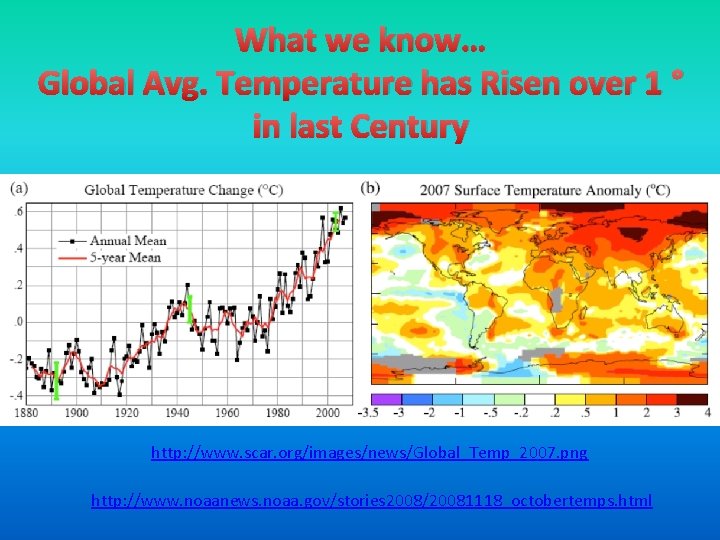 What we know…
Global Avg. Temperature has Risen over 1 °
in last Century

(a) Global Temperature Change (°C)

Annual Mean
5-year Mean

.6
.4
.2
.0
-.2
-.4

1880 1900 1920 1940 1960 1980 2000

(b) 2007 Surface Temperature Anomaly (°C)

-3.5 -3 -2 -1 -.5 -.2 .2 .5 1 2 3 4

http://www.scar.org/images/news/Global_Temp_2007.png

http://www.noaanews.noaa.gov/stories2008/20081118_octobertemps.html